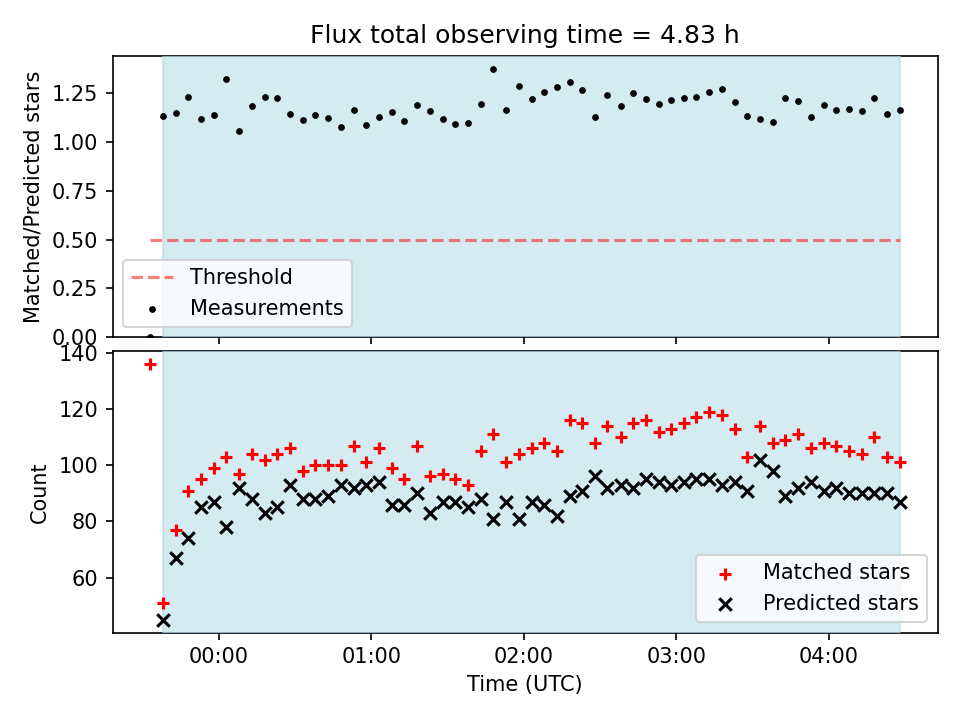 Flux total observing time = 4.83 h

Matched/Predicted stars

1.25
1.00
0.75
0.50
0.25
0.00

Threshold
Measurements

Count

140
120
100
80
60

Matched stars
Predicted stars

00:00
01:00
02:00
03:00
04:00

Time (UTC)